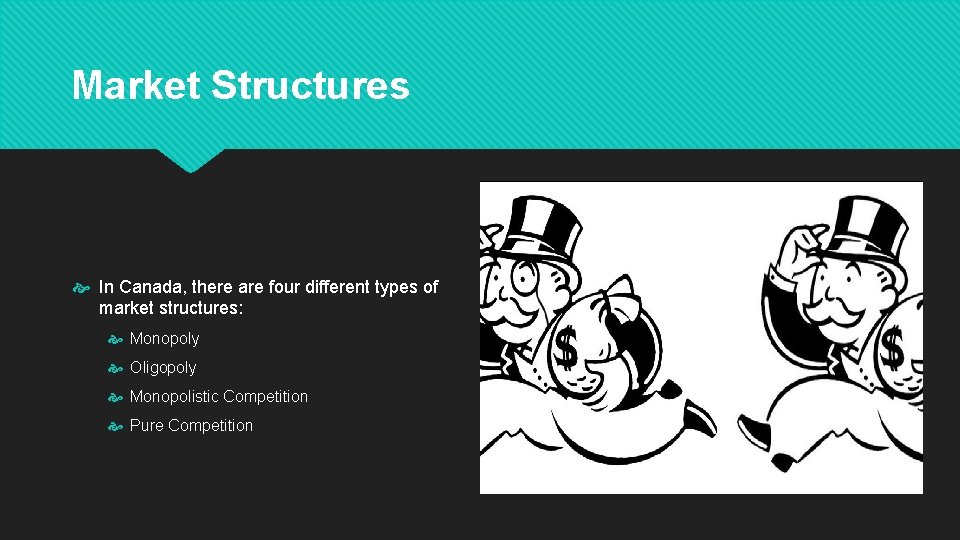 Market Structures

In Canada, there are four different types of market structures:

Monopoly

Oligopoly

Monopolistic Competition

Pure Competition

$

$